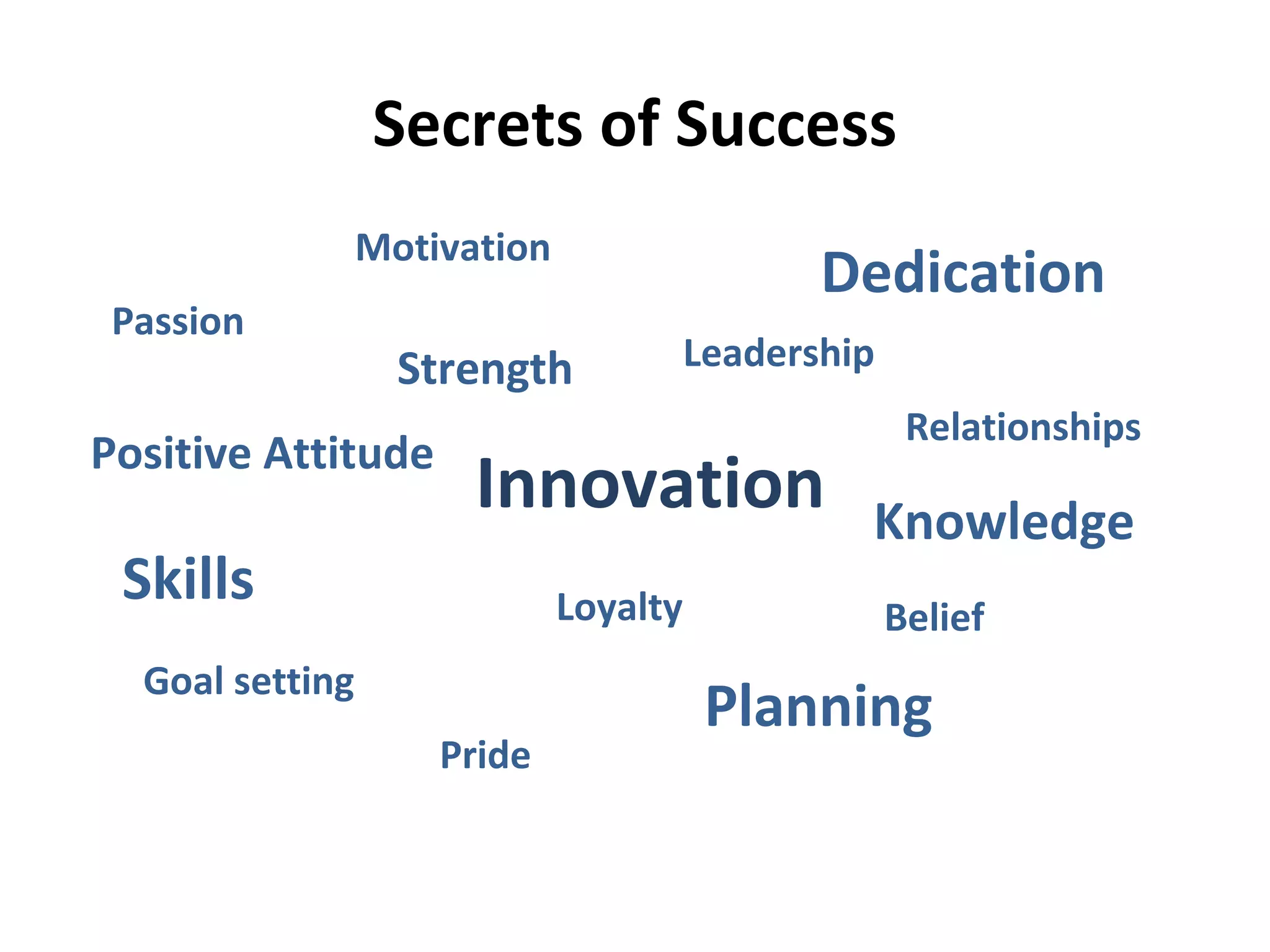 Secrets of Success

Motivation

Dedication

Passion

Strength

Leadership

Relationships

Positive Attitude

Innovation

Knowledge

Skills

Loyalty

Belief

Goal setting

Planning

Pride